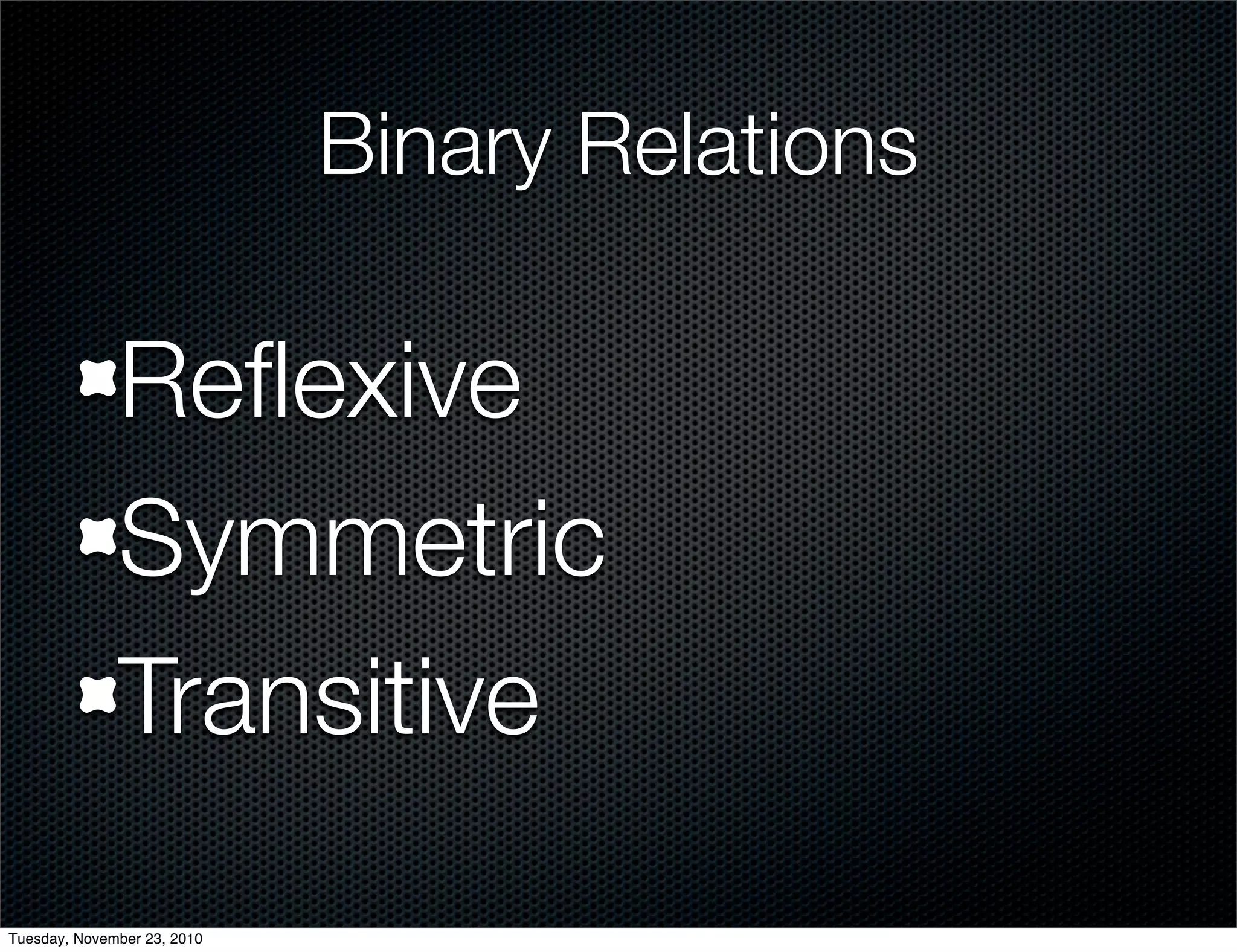 Binary Relations

Reflexive

Symmetric

Transitive

Tuesday, November 23, 2010